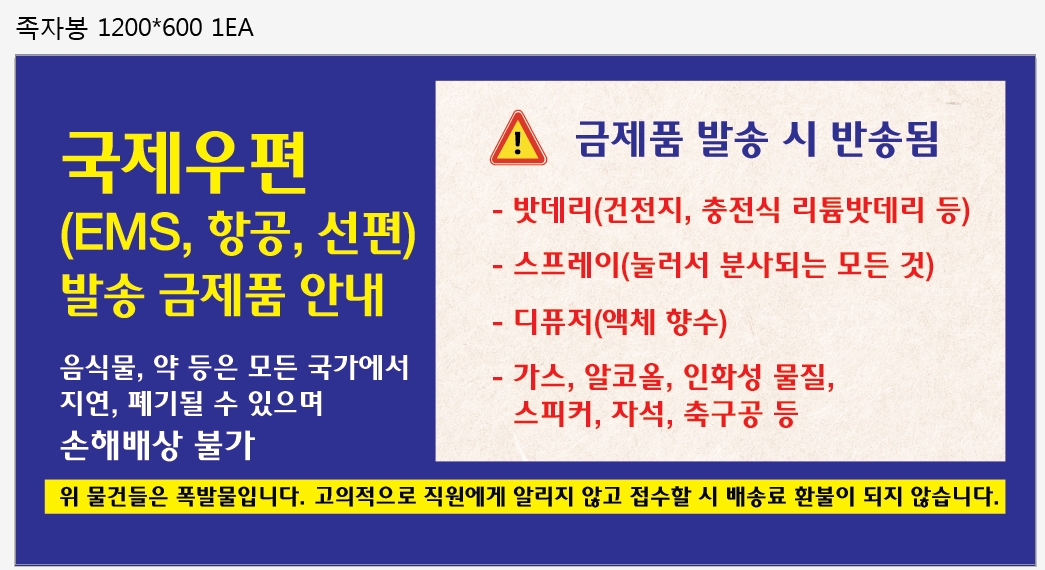 족자봉 1200*600 1EA

국제우편
(EMS, 항공, 선편)
발송 금제품 안내

음식물, 약 등은 모든 국가에서 지연, 폐기될 수 있으며
손해배상 불가

금제품 발송 시 반송됨

- 밧데리(건전지, 충전식 리튬밧데리 등)
- 스프레이(눌러서 분사되는 모든 것)
- 디퓨저(액체 향수)
- 가스, 알코올, 인화성 물질, 스피커, 자석, 축구공 등

위 물건들은 폭발물입니다. 고의적으로 직원에게 알리지 않고 접수할 시 배송료 환불이 되지 않습니다.